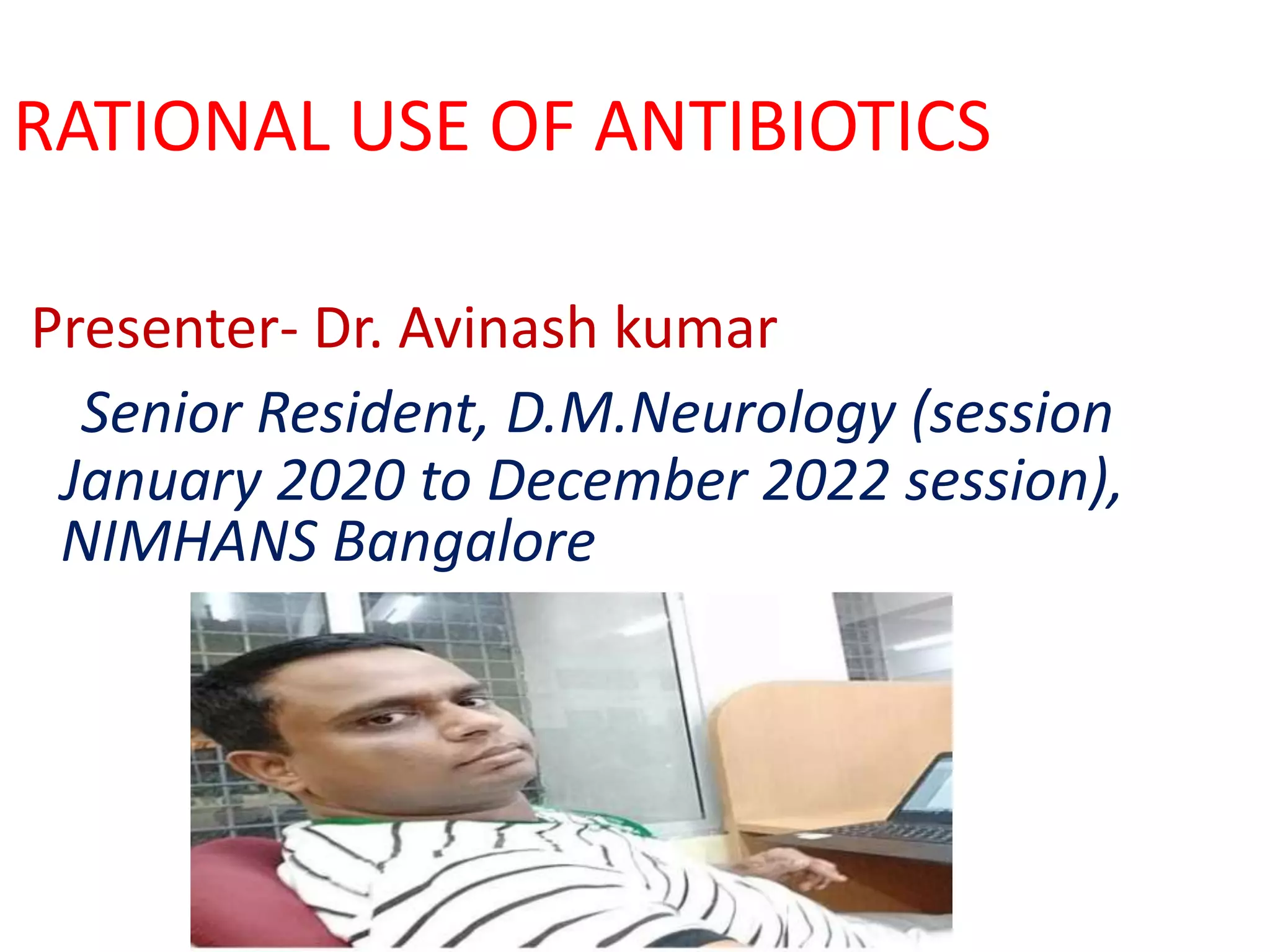 RATIONAL USE OF ANTIBIOTICS

Presenter- Dr. Avinash kumar

Senior Resident, D.M.Neurology (session January 2020 to December 2022 session), NIMHANS Bangalore